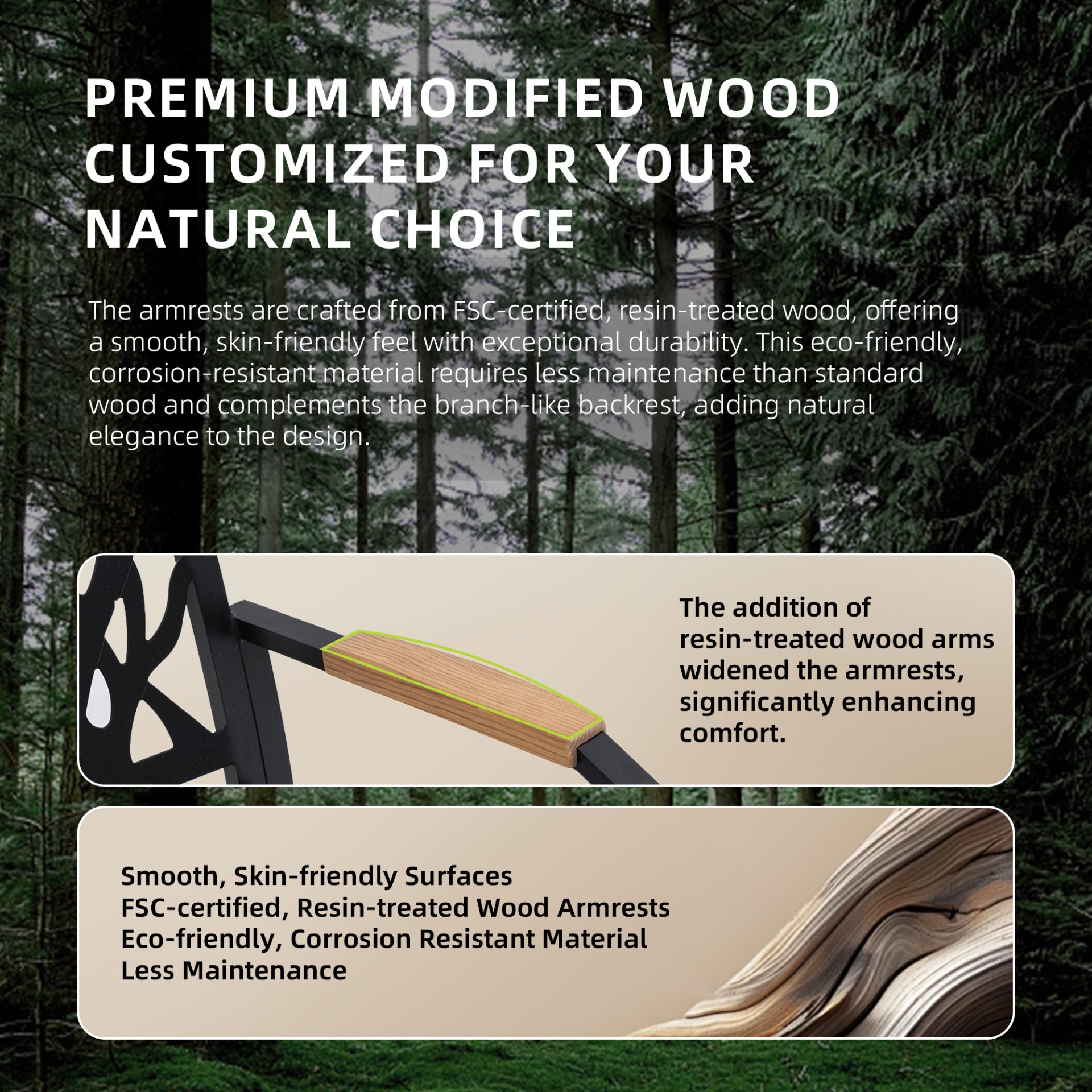 PREMIUM MODIFIED WOOD CUSTOMIZED FOR YOUR NATURAL CHOICE

The armrests are crafted from FSC-certified, resin-treated wood, offering a smooth, skin-friendly feel with exceptional durability. This eco-friendly, corrosion-resistant material requires less maintenance than standard wood and complements the branch-like backrest, adding natural elegance to the design.

The addition of resin-treated wood arms widened the armrests, significantly enhancing comfort.

Smooth, Skin-friendly Surfaces
FSC-certified, Resin-treated Wood Armrests
Eco-friendly, Corrosion Resistant Material
Less Maintenance